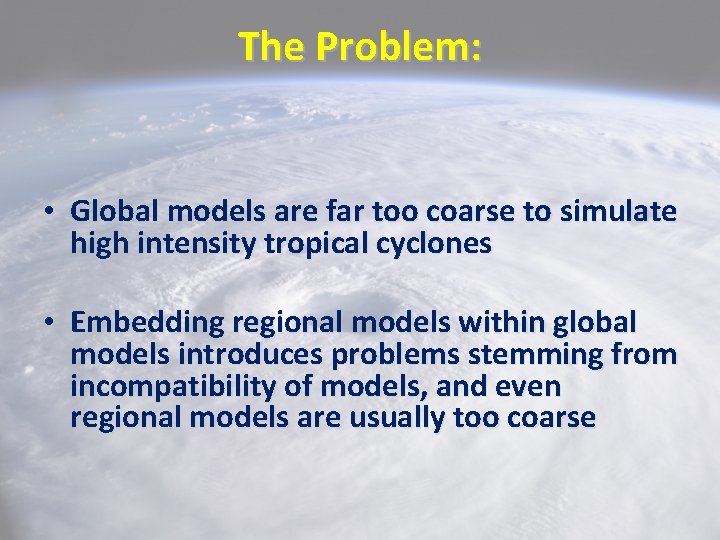 The Problem:

• Global models are far too coarse to simulate high intensity tropical cyclones

• Embedding regional models within global models introduces problems stemming from incompatibility of models, and even regional models are usually too coarse